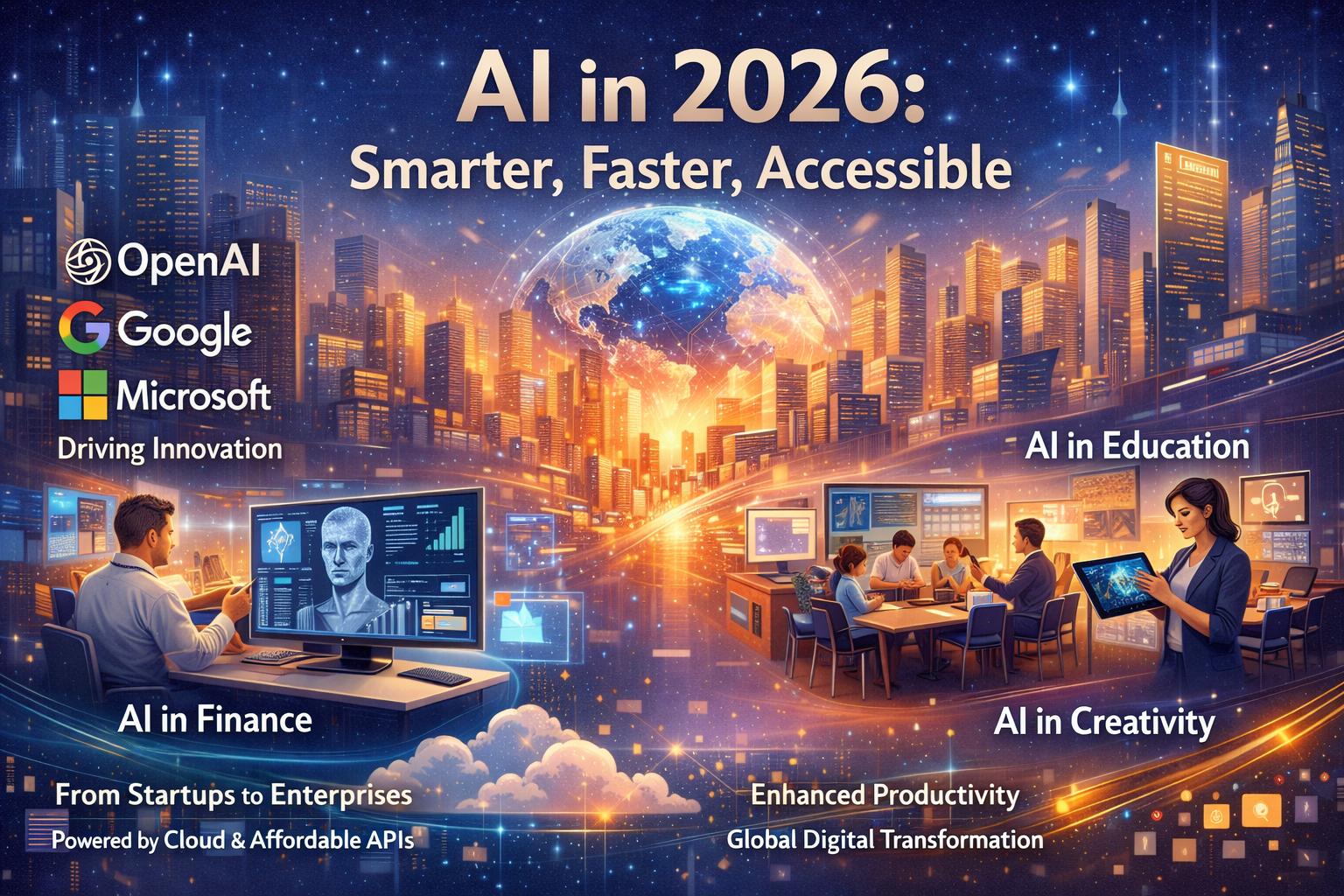 AI in 2026:
Smarter, Faster, Accessible

OpenAI
Google
Microsoft
Driving Innovation

AI in Education

AI in Finance

AI in Creativity

From Startups to Enterprises
Powered by Cloud & Affordable APIs

Enhanced Productivity
Global Digital Transformation